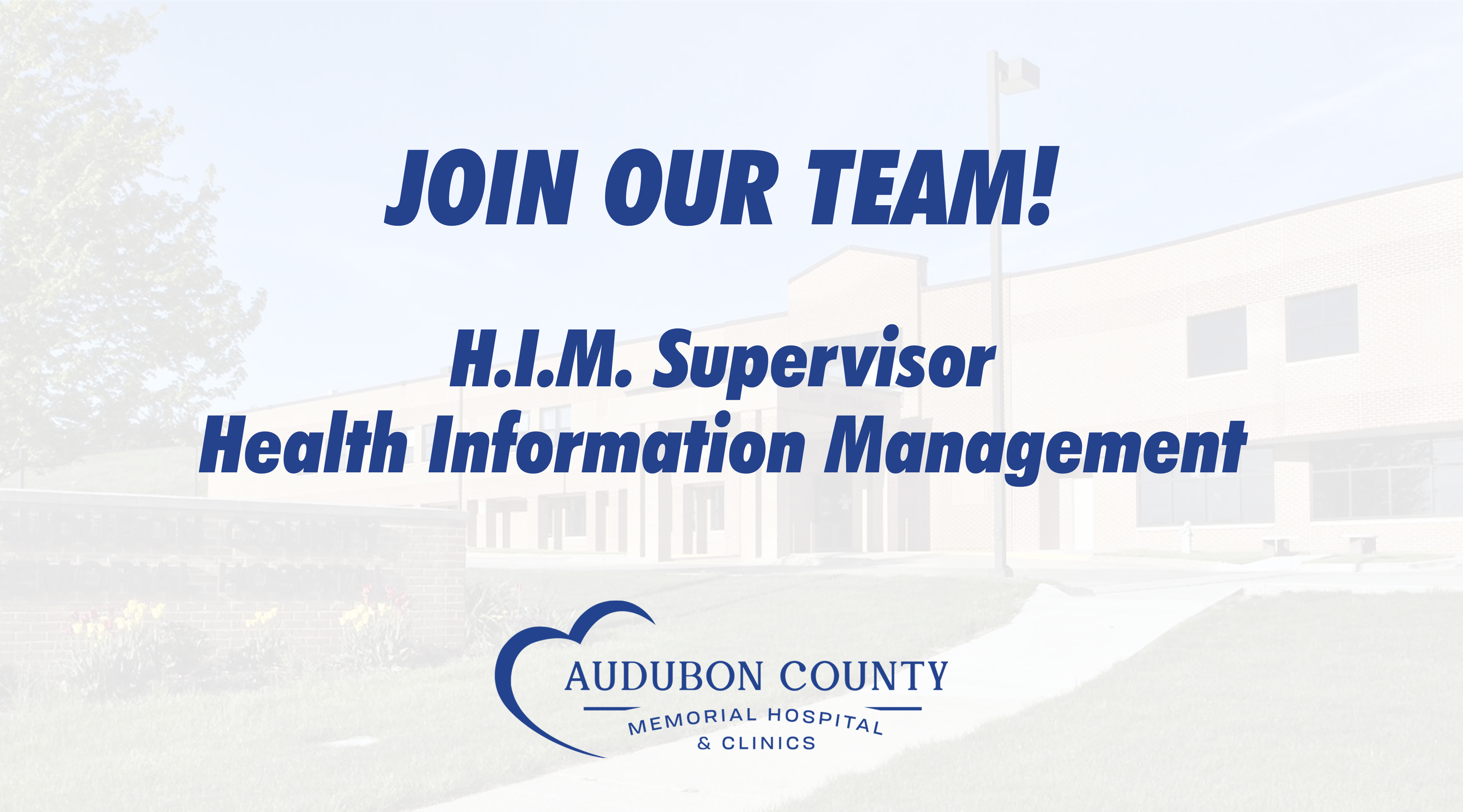 JOIN OUR TEAM!

H.I.M. Supervisor
Health Information Management

AUDUBON COUNTY
MEMORIAL HOSPITAL
& CLINICS